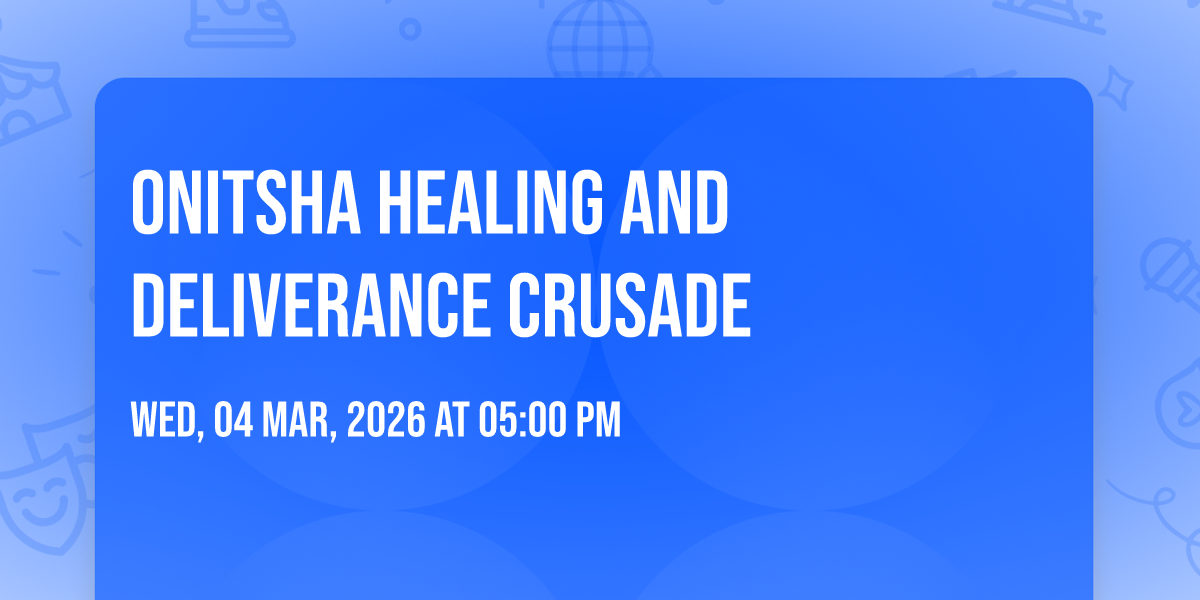 ONITSHA HEALING AND DELIVERANCE CRUSADE

WED, 04 MAR, 2026 AT 05:00 PM